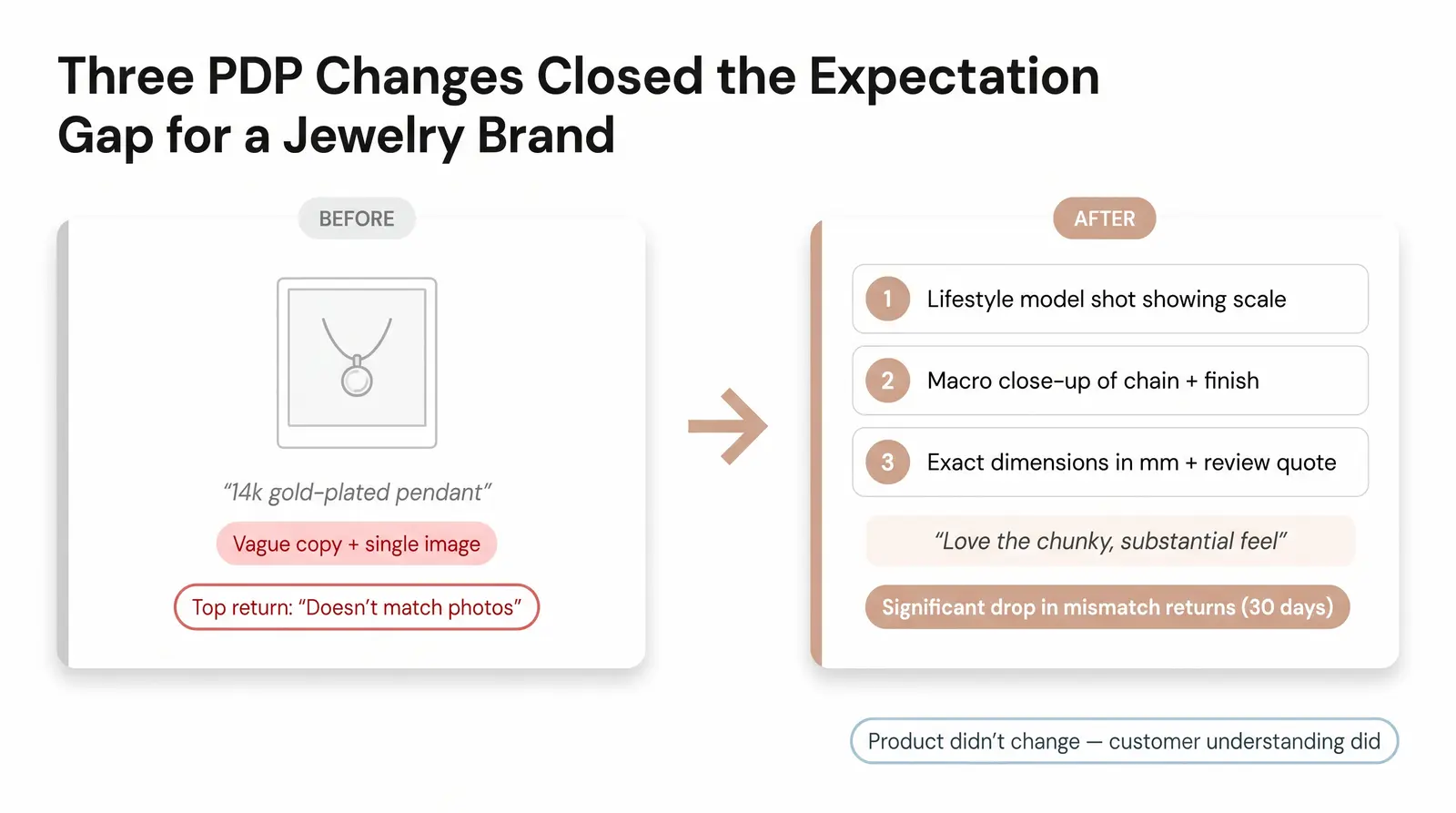 Three PDP Changes Closed the Expectation Gap for a Jewelry Brand

BEFORE

“14k gold-plated pendant”

Vague copy + single image

Top return: “Doesn’t match photos”

AFTER

1 Lifestyle model shot showing scale

2 Macro close-up of chain + finish

3 Exact dimensions in mm + review quote

“Love the chunky, substantial feel”

Significant drop in mismatch returns (30 days)

Product didn’t change — customer understanding did